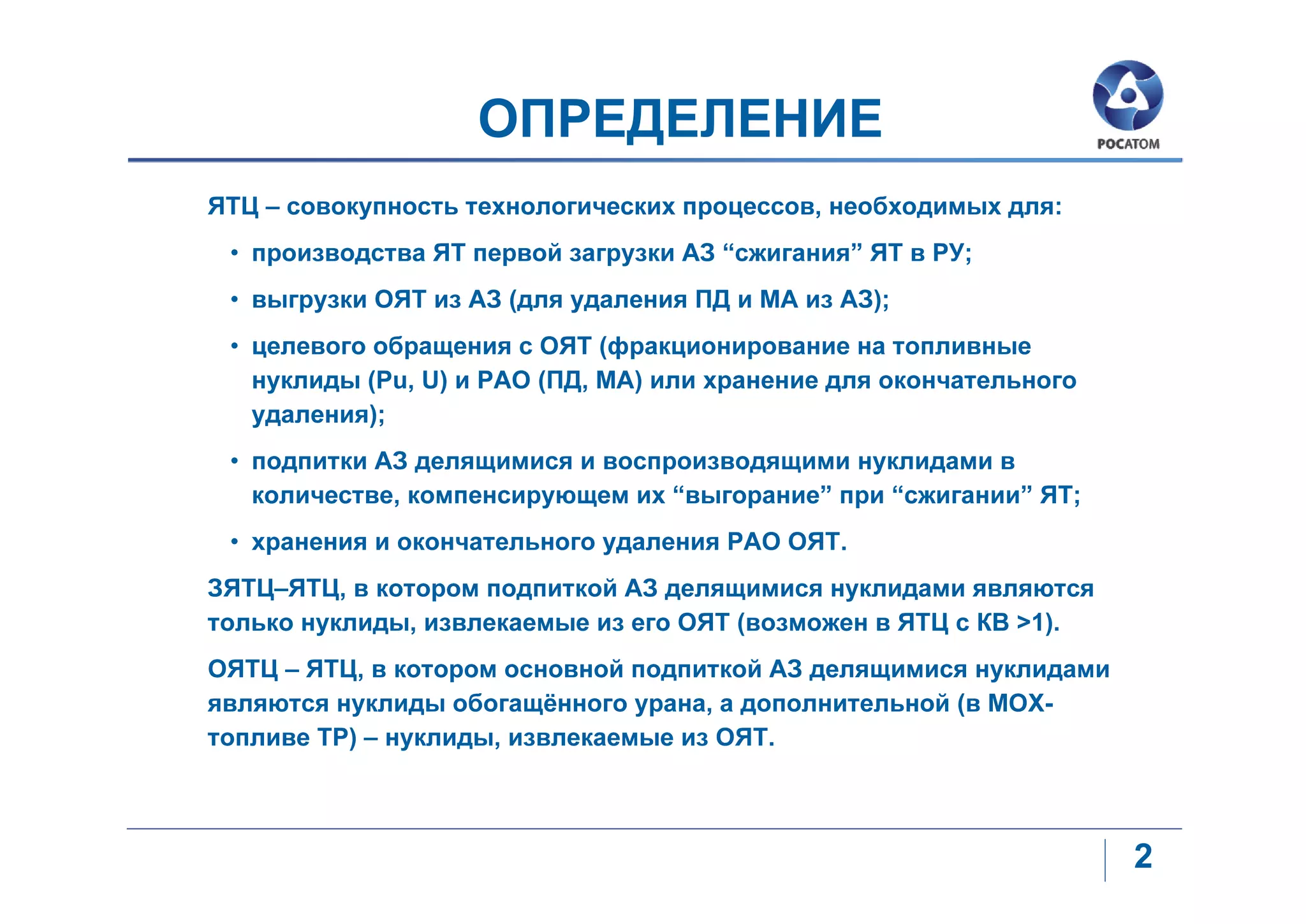 ОПРЕДЕЛЕНИЕ

РОСАТОМ

ЯТЦ – совокупность технологических процессов, необходимых для:

• производства ЯТ первой загрузки АЗ “сжигания” ЯТ в РУ;

• выгрузки ОЯТ из АЗ (для удаления ПД и МА из АЗ);

• целевого обращения с ОЯТ (фракционирование на топливные нуклиды (Pu, U) и РАО (ПД, МА) или хранение для окончательного удаления);

• подпитки АЗ делящимися и воспроизводящими нуклидами в количестве, компенсирующем их “выгорание” при “сжигании” ЯТ;

• хранения и окончательного удаления РАО ОЯТ.

ЗЯТЦ–ЯТЦ, в котором подпиткой АЗ делящимися нуклидами являются только нуклиды, извлекаемые из его ОЯТ (возможен в ЯТЦ с КВ >1).

ОЯТЦ – ЯТЦ, в котором основной подпиткой АЗ делящимися нуклидами являются нуклиды обогащённого урана, а дополнительной (в МОХ-топливе ТР) – нуклиды, извлекаемые из ОЯТ.

2